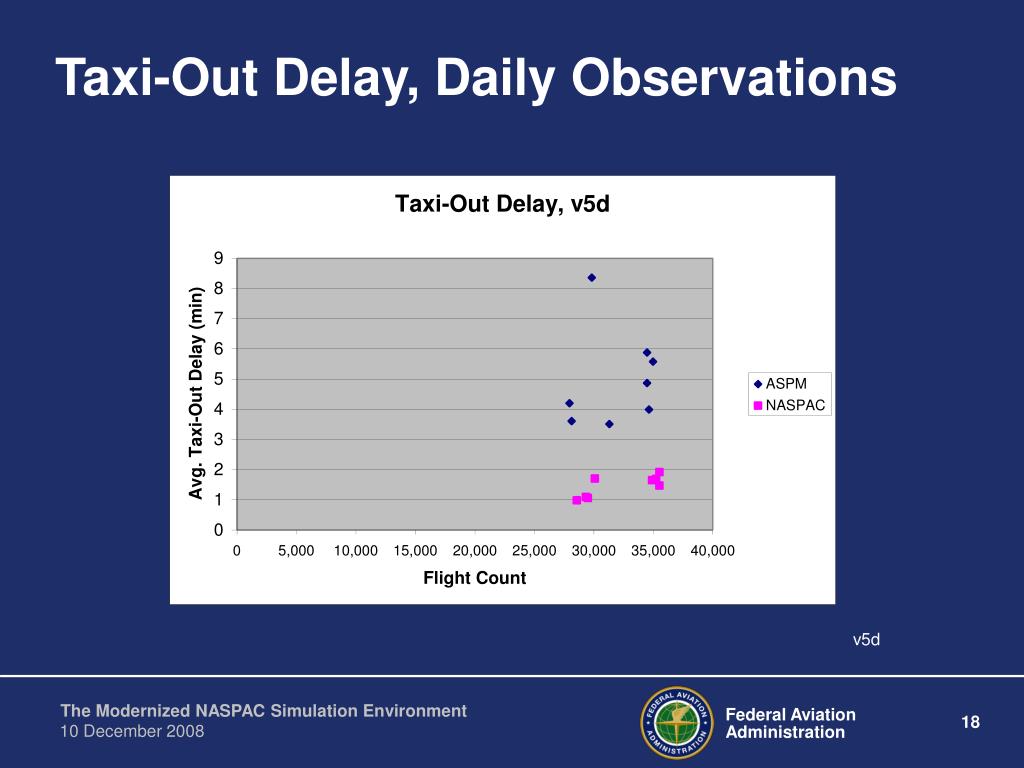 Taxi-Out Delay, Daily Observations

Taxi-Out Delay, v5d

Avg. Taxi-Out Delay (min)

9
8
7
6
5
4
3
2
1
0

0 5,000 10,000 15,000 20,000 25,000 30,000 35,000 40,000

Flight Count

ASPM
NASPAC

v5d

The Modernized NASPAC Simulation Environment
10 December 2008

FEDERAL AVIATION ADMINISTRATION

Federal Aviation Administration

18